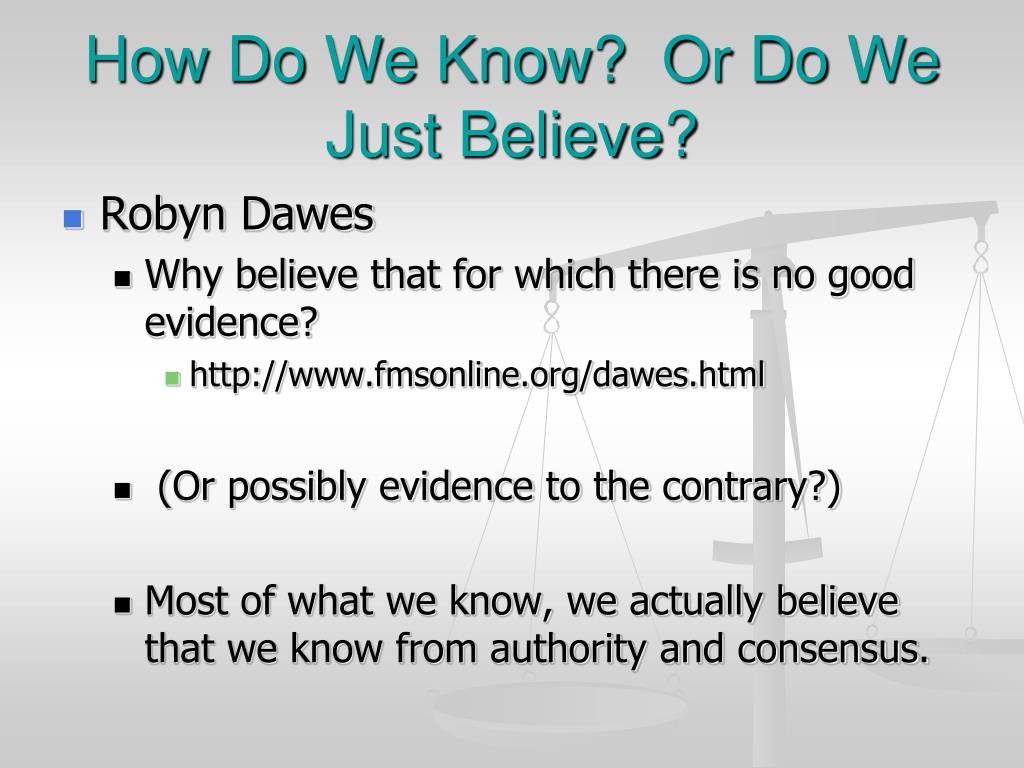 How Do We Know? Or Do We Just Believe?

Robyn Dawes

Why believe that for which there is no good evidence?

http://www.fmsonline.org/dawes.html

(Or possibly evidence to the contrary?)

Most of what we know, we actually believe that we know from authority and consensus.